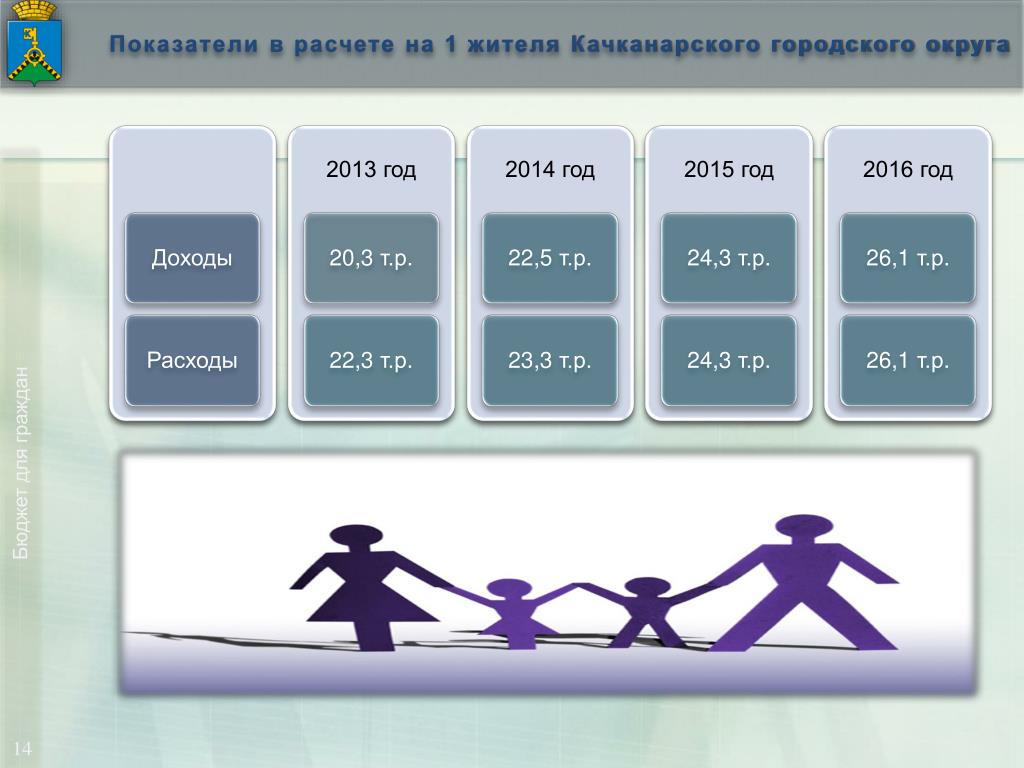 Показатели в расчете на 1 жителя Качканарского городского округа

| | 2013 год | 2014 год | 2015 год | 2016 год |
|---|---|---|---|---|
| Доходы | 20,3 т.р. | 22,5 т.р. | 24,3 т.р. | 26,1 т.р. |
| Расходы | 22,3 т.р. | 23,3 т.р. | 24,3 т.р. | 26,1 т.р. |

Бюджет для граждан

14